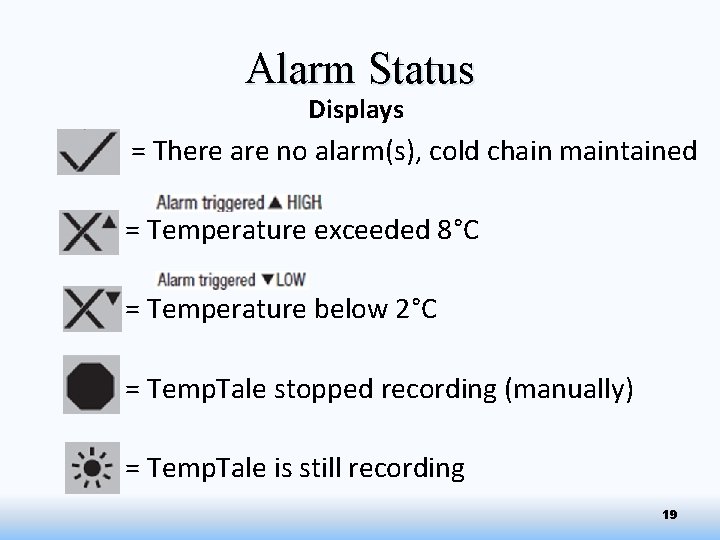 Alarm Status

Displays

= There are no alarm(s), cold chain maintained

Alarm triggered ▲ HIGH

= Temperature exceeded 8°C

Alarm triggered ▼ LOW

= Temperature below 2°C

= TempTale stopped recording (manually)

= TempTale is still recording

19